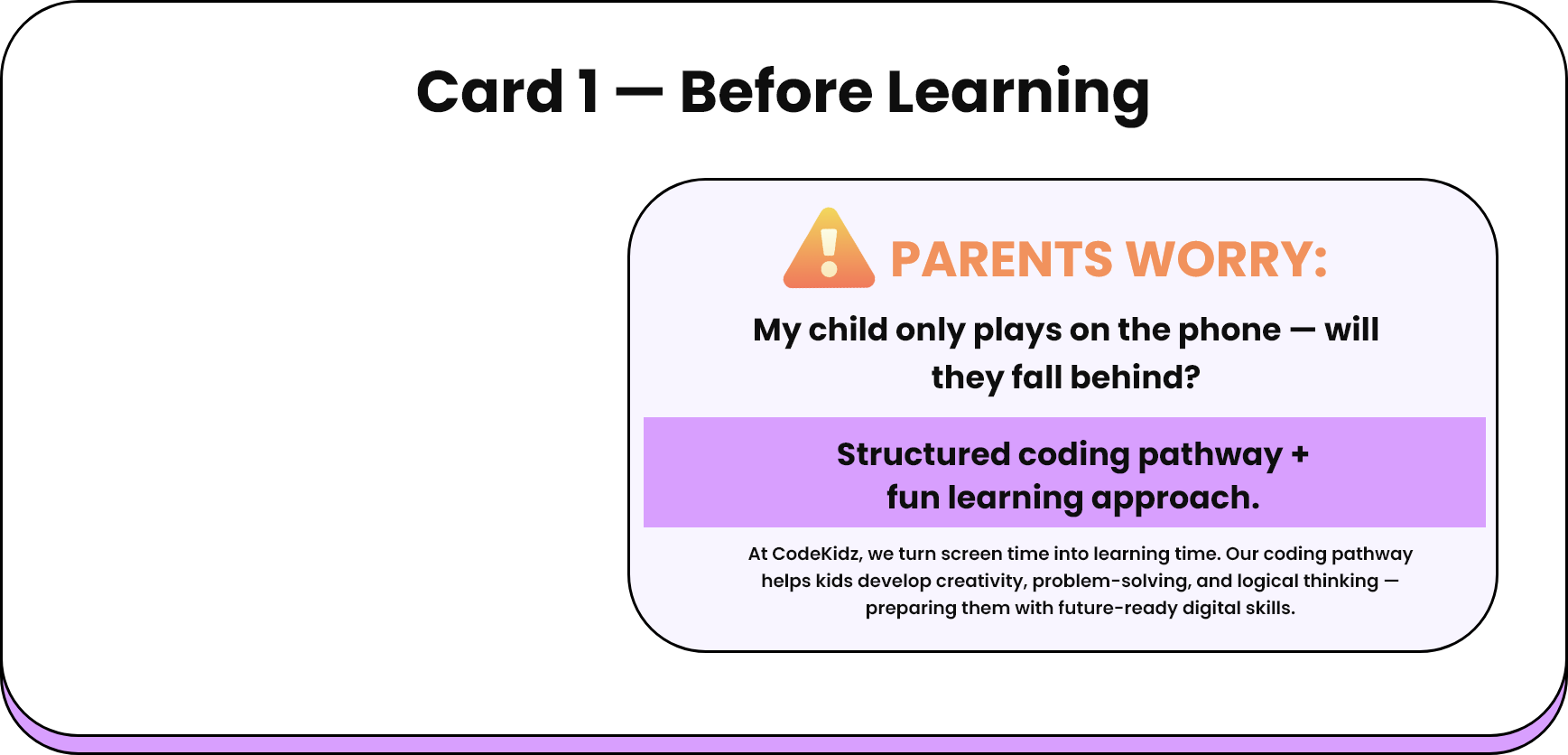 Card 1 — Before Learning

PARENTS WORRY:

My child only plays on the phone — will they fall behind?

Structured coding pathway + fun learning approach.

At CodeKidz, we turn screen time into learning time. Our coding pathway helps kids develop creativity, problem-solving, and logical thinking — preparing them with future-ready digital skills.